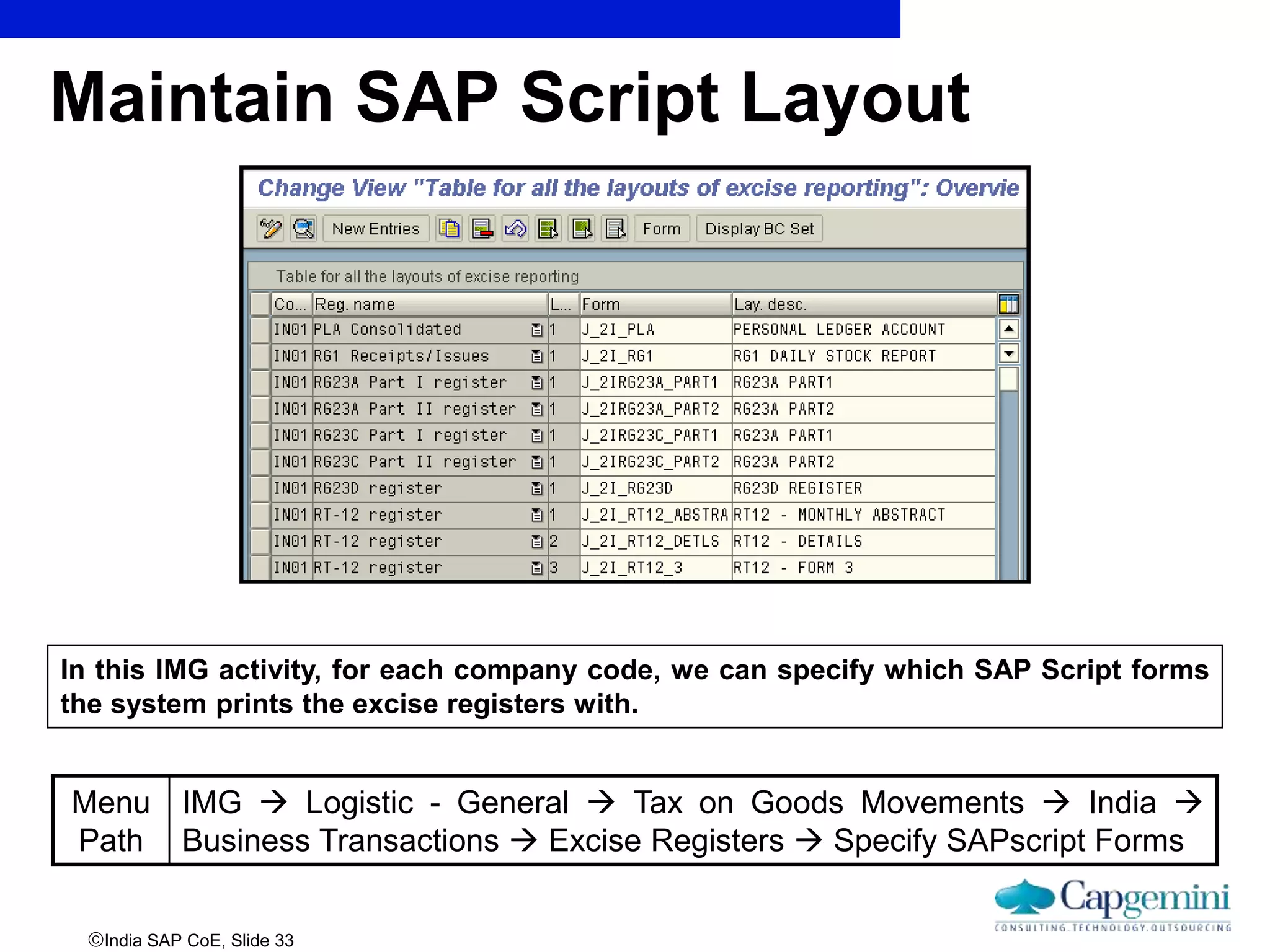 Maintain SAP Script Layout

Change View "Table for all the layouts of excise reporting": Overvie

New Entries Form Display BC Set

Table for all the layouts of excise reporting

| Co... | Reg. name | L... | Form | Lay. desc. |
|---|---|---|---|---|
| IN01 | PLA Consolidated | 1 | J_2I_PLA | PERSONAL LEDGER ACCOUNT |
| IN01 | RG1 Receipts/Issues | 1 | J_2I_RG1 | RG1 DAILY STOCK REPORT |
| IN01 | RG23A Part I register | 1 | J_2IRG23A_PART1 | RG23A PART1 |
| IN01 | RG23A Part II register | 1 | J_2IRG23A_PART2 | RG23A PART2 |
| IN01 | RG23C Part I register | 1 | J_2IRG23C_PART1 | RG23A PART1 |
| IN01 | RG23C Part II register | 1 | J_2IRG23C_PART2 | RG23A PART2 |
| IN01 | RG23D register | 1 | J_2I_RG23D | RG23D REGISTER |
| IN01 | RT-12 register | 1 | J_2I_RT12_ABSTRA | RT12 - MONTHLY ABSTRACT |
| IN01 | RT-12 register | 2 | J_2I_RT12_DETLS | RT12 - DETAILS |
| IN01 | RT-12 register | 3 | J_2I_RT12_3 | RT12 - FORM 3 |

In this IMG activity, for each company code, we can specify which SAP Script forms the system prints the excise registers with.

| Menu Path | IMG → Logistic - General → Tax on Goods Movements → India → Business Transactions → Excise Registers → Specify SAPscript Forms |
|---|---|

Capgemini
CONSULTING.TECHNOLOGY.OUTSOURCING

©India SAP CoE, Slide 33